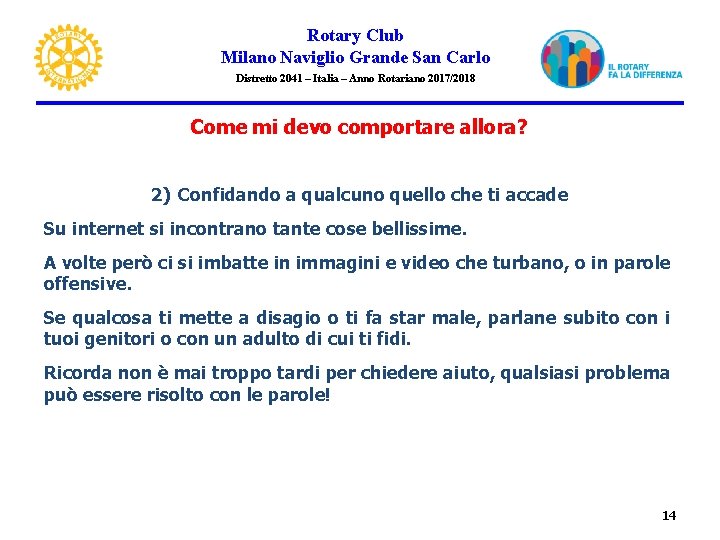 ROTARY INTERNATIONAL

Rotary Club
Milano Naviglio Grande San Carlo
Distretto 2041 – Italia – Anno Rotariano 2017/2018

IL ROTARY FA LA DIFFERENZA

Come mi devo comportare allora?

2) Confidando a qualcuno quello che ti accade

Su internet si incontrano tante cose bellissime.

A volte però ci si imbatte in immagini e video che turbano, o in parole offensive.

Se qualcosa ti mette a disagio o ti fa star male, parlane subito con i tuoi genitori o con un adulto di cui ti fidi.

Ricorda non è mai troppo tardi per chiedere aiuto, qualsiasi problema può essere risolto con le parole!

14